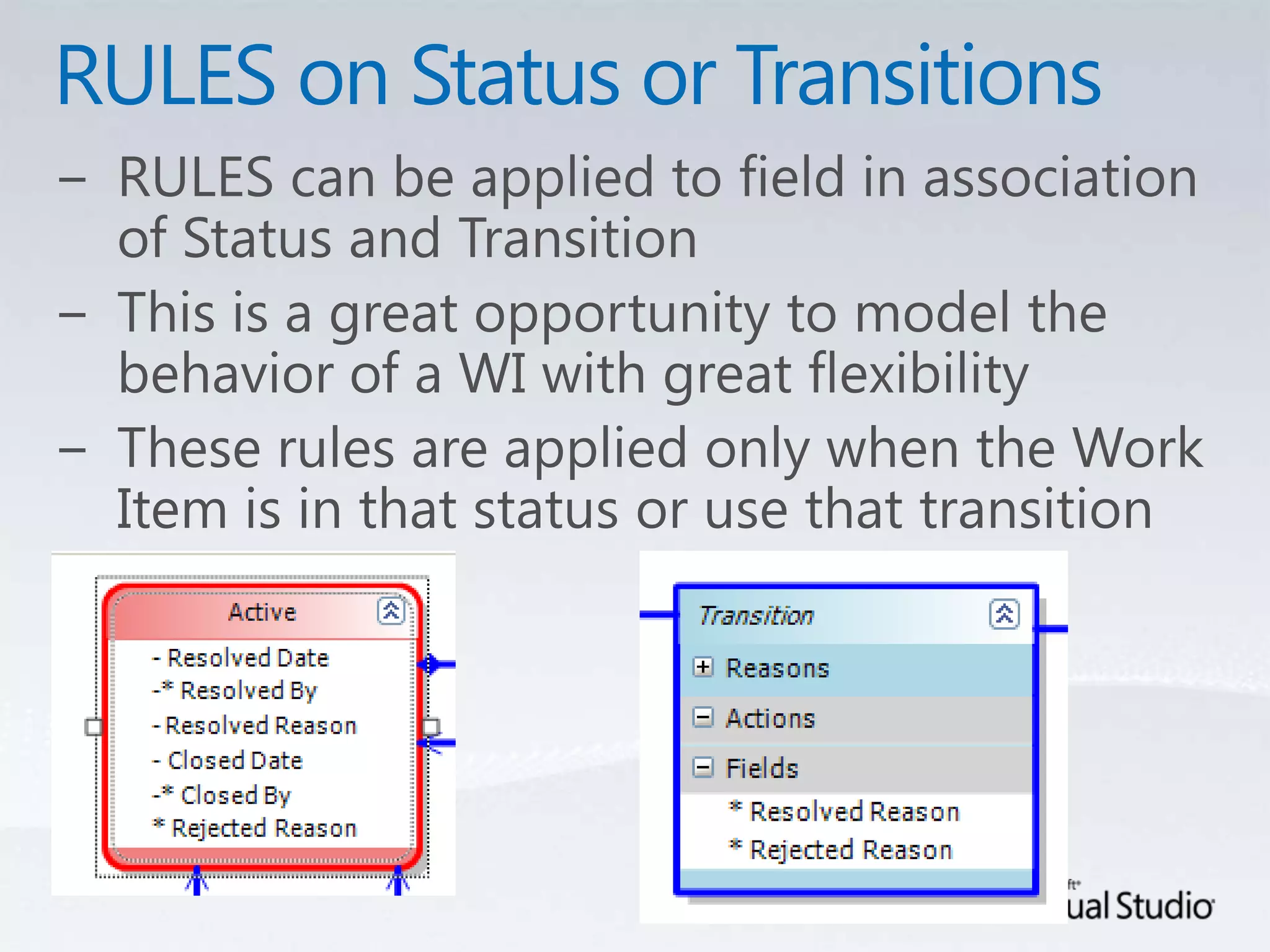 RULES on Status or Transitions

– RULES can be applied to field in association of Status and Transition

– This is a great opportunity to model the behavior of a WI with great flexibility

– These rules are applied only when the Work Item is in that status or use that transition

Active
- Resolved Date
-* Resolved By
- Resolved Reason
- Closed Date
-* Closed By
* Rejected Reason

Transition
Reasons
Actions
Fields
* Resolved Reason
* Rejected Reason

ft
ual Studio